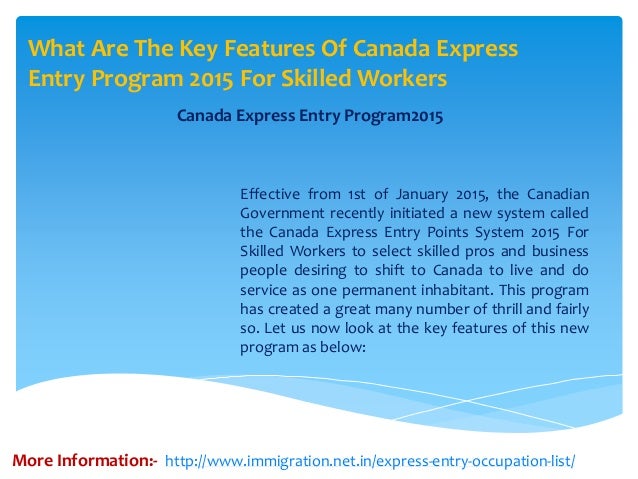 What Are The Key Features Of Canada Express Entry Program 2015 For Skilled Workers

Canada Express Entry Program2015

Effective from 1st of January 2015, the Canadian Government recently initiated a new system called the Canada Express Entry Points System 2015 For Skilled Workers to select skilled pros and business people desiring to shift to Canada to live and do service as one permanent inhabitant. This program has created a great many number of thrill and fairly so. Let us now look at the key features of this new program as below:

More Information:- http://www.immigration.net.in/express-entry-occupation-list/